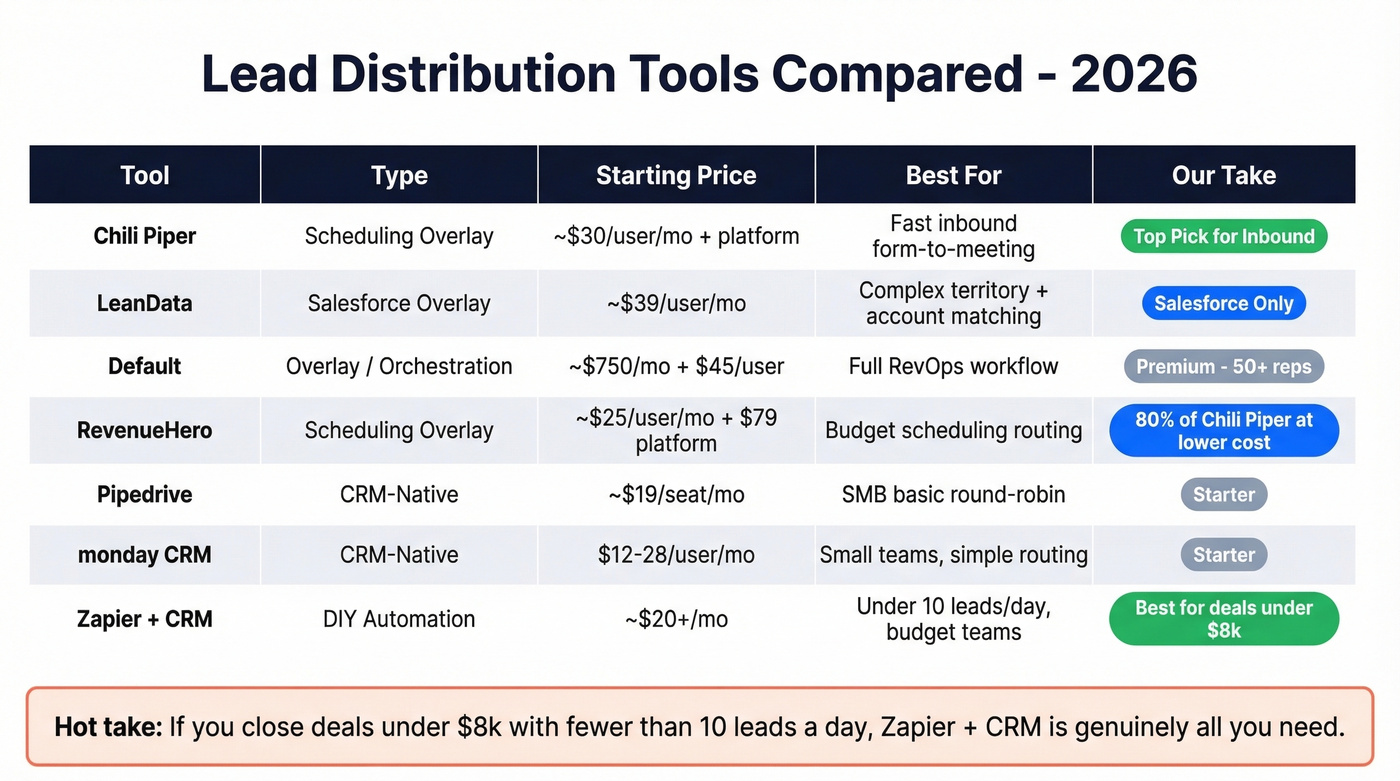 Lead Distribution Tools Compared - 2026

| Tool | Type | Starting Price | Best For | Our Take |
|---|---|---|---|---|
| Chili Piper | Scheduling Overlay | ~\$30/user/mo + platform | Fast inbound form-to-meeting | Top Pick for Inbound |
| LeanData | Salesforce Overlay | ~\$39/user/mo | Complex territory + account matching | Salesforce Only |
| Default | Overlay / Orchestration | ~\$750/mo + \$45/user | Full RevOps workflow | Premium - 50+ reps |
| RevenueHero | Scheduling Overlay | ~\$25/user/mo + \$79 platform | Budget scheduling routing | 80% of Chili Piper at lower cost |
| Pipedrive | CRM-Native | ~\$19/seat/mo | SMB basic round-robin | Starter |
| monday CRM | CRM-Native | \$12-28/user/mo | Small teams, simple routing | Starter |
| Zapier + CRM | DIY Automation | ~\$20+/mo | Under 10 leads/day, budget teams | Best for deals under \$8k |

Hot take: If you close deals under \$8k with fewer than 10 leads a day, Zapier + CRM is genuinely all you need.